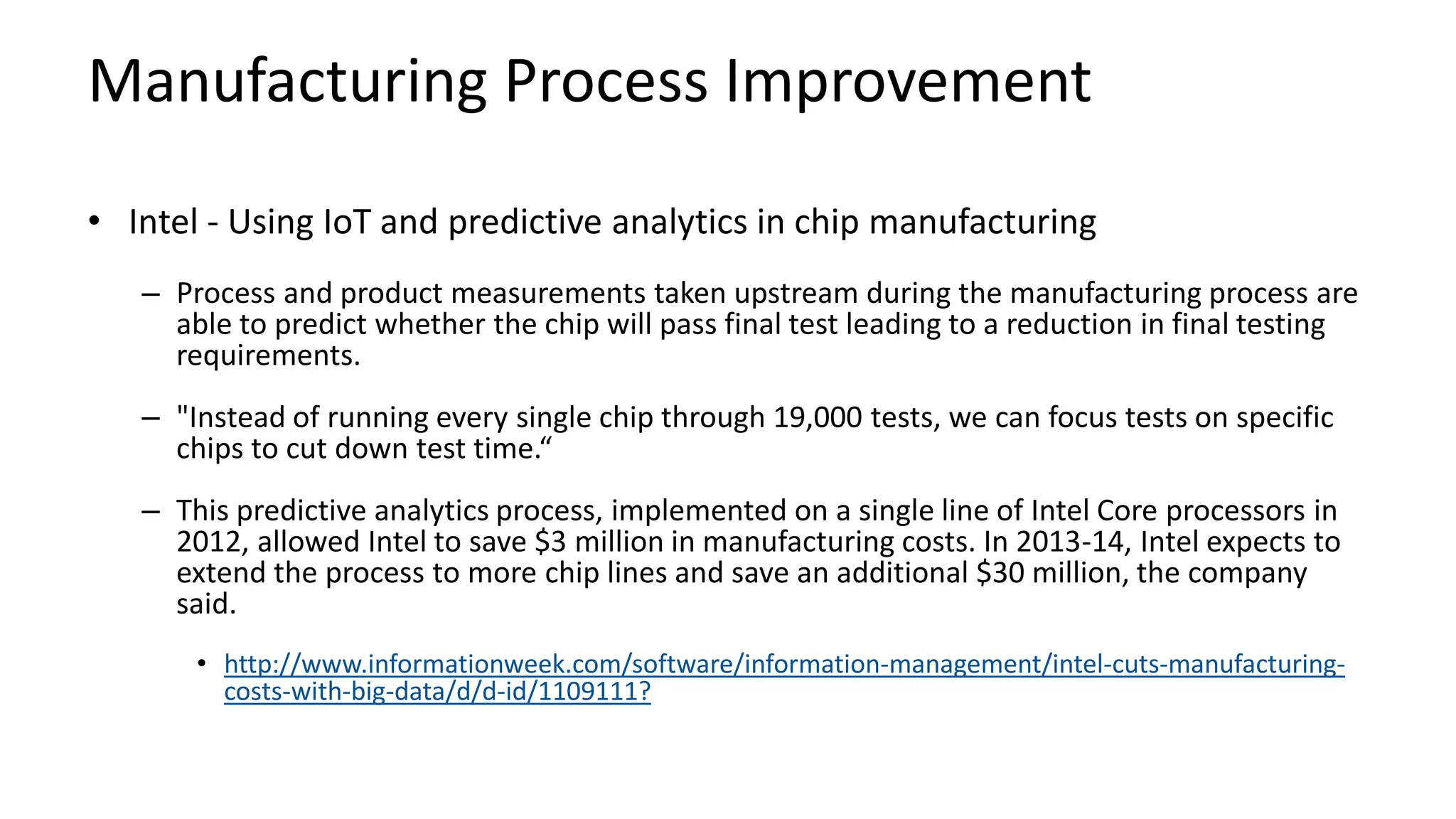 Manufacturing Process Improvement

• Intel - Using IoT and predictive analytics in chip manufacturing

– Process and product measurements taken upstream during the manufacturing process are able to predict whether the chip will pass final test leading to a reduction in final testing requirements.

– "Instead of running every single chip through 19,000 tests, we can focus tests on specific chips to cut down test time.“

– This predictive analytics process, implemented on a single line of Intel Core processors in 2012, allowed Intel to save \$3 million in manufacturing costs. In 2013-14, Intel expects to extend the process to more chip lines and save an additional \$30 million, the company said.

• http://www.informationweek.com/software/information-management/intel-cuts-manufacturing-costs-with-big-data/d/d-id/1109111?